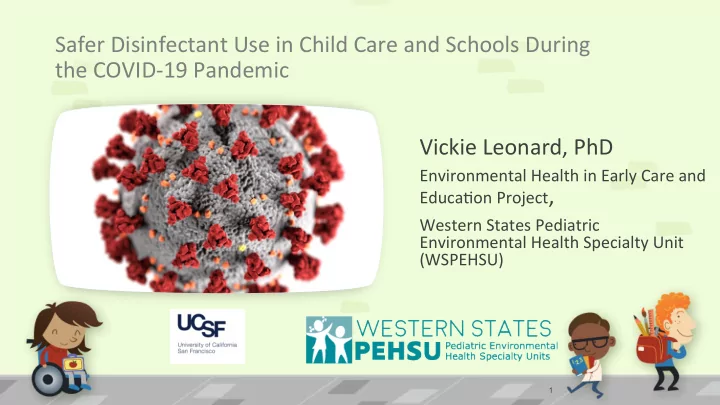 Safer Disinfectant Use in Child Care and Schools During the COVID-19 Pandemic

Vickie Leonard, PhD

Environmental Health in Early Care and Education Project,

Western States Pediatric Environmental Health Specialty Unit (WSPEHSU)

UCSF University of California San Francisco

WESTERN STATES PEHSU Pediatric Environmental Health Specialty Units

1